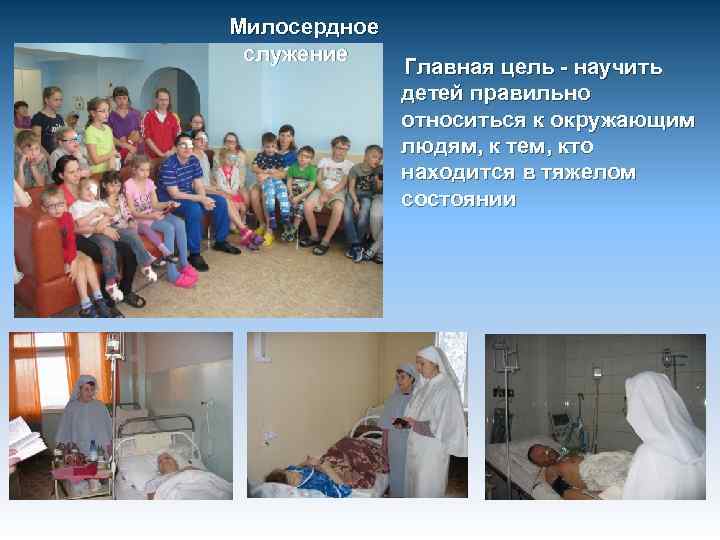 Милосердное служение

Главная цель - научить детей правильно относиться к окружающим людям, к тем, кто находится в тяжелом состоянии